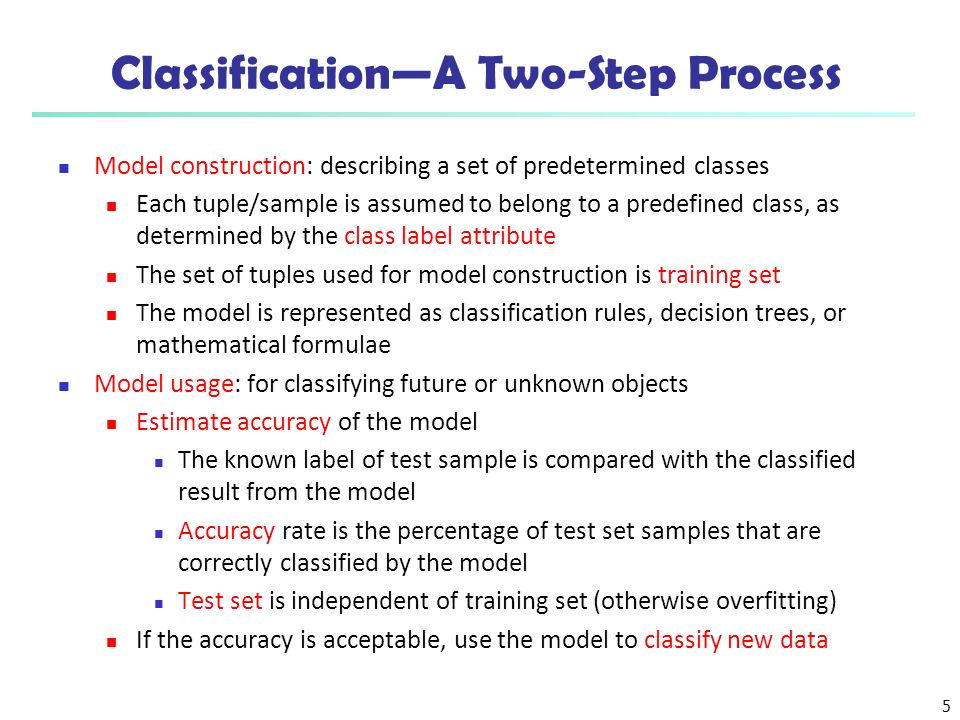 Classification—A Two-Step Process

Model construction: describing a set of predetermined classes

Each tuple/sample is assumed to belong to a predefined class, as determined by the class label attribute

The set of tuples used for model construction is training set

The model is represented as classification rules, decision trees, or mathematical formulae

Model usage: for classifying future or unknown objects

Estimate accuracy of the model

The known label of test sample is compared with the classified result from the model

Accuracy rate is the percentage of test set samples that are correctly classified by the model

Test set is independent of training set (otherwise overfitting)

If the accuracy is acceptable, use the model to classify new data

5